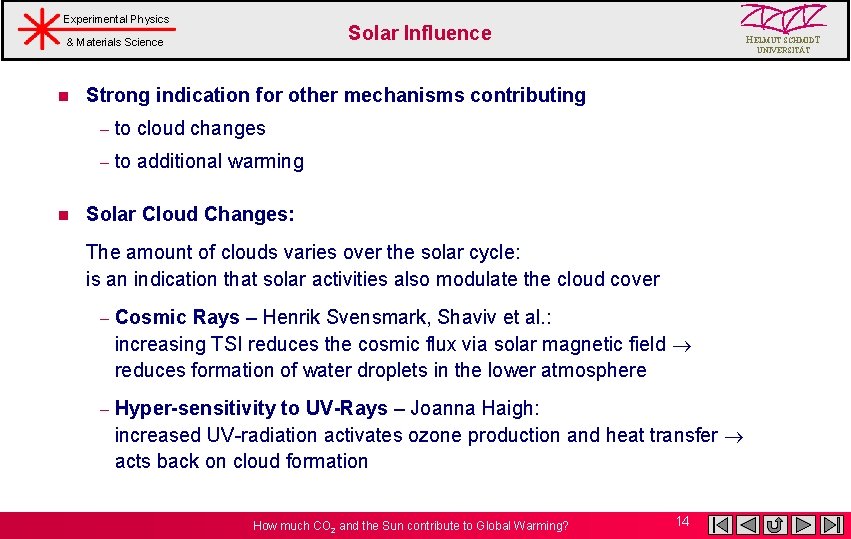 Experimental Physics
& Materials Science

Solar Influence

HELMUT SCHMIDT UNIVERSITÄT

Strong indication for other mechanisms contributing
– to cloud changes
– to additional warming

Solar Cloud Changes:

The amount of clouds varies over the solar cycle:
is an indication that solar activities also modulate the cloud cover

– Cosmic Rays – Henrik Svensmark, Shaviv et al.:
increasing TSI reduces the cosmic flux via solar magnetic field $\rightarrow$ reduces formation of water droplets in the lower atmosphere

– Hyper-sensitivity to UV-Rays – Joanna Haigh:
increased UV-radiation activates ozone production and heat transfer $\rightarrow$ acts back on cloud formation

How much $CO_2$ and the Sun contribute to Global Warming?

14